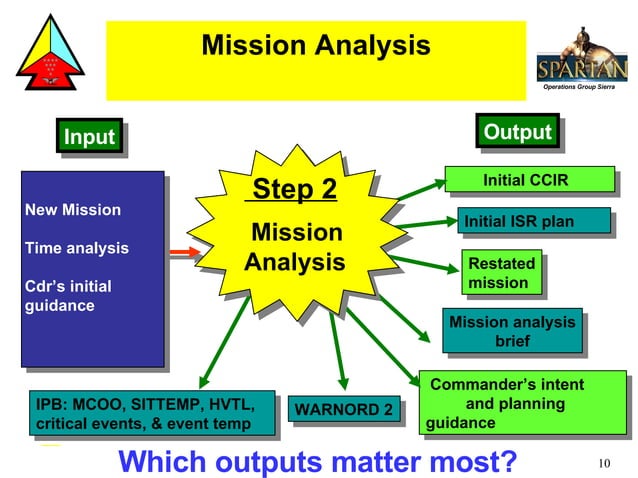 Mission Analysis

SPARTAN
Operations Group Sierra

Input

Output

New Mission

Time analysis

Cdr's initial guidance

Step 2

Mission Analysis

Initial CCIR

Initial ISR plan

Restated mission

Mission analysis brief

Commander's intent and planning guidance

WARNORD 2

IPB: MCOO, SITTEMP, HVTL, critical events, & event temp

Which outputs matter most?

10